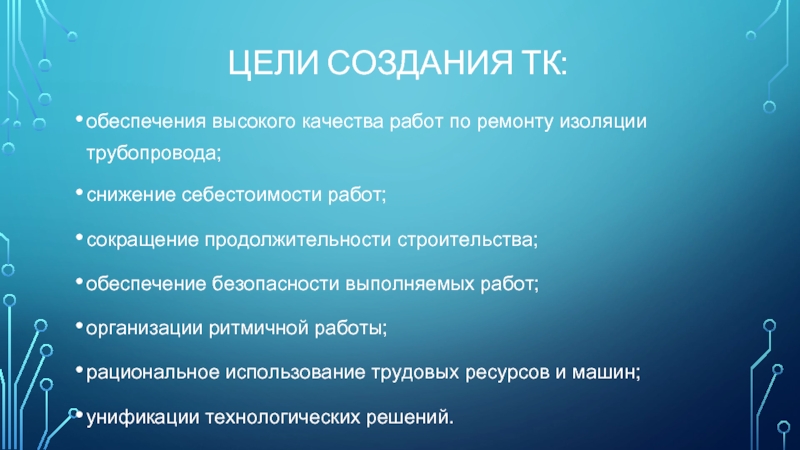 ЦЕЛИ СОЗДАНИЯ ТК:

• обеспечения высокого качества работ по ремонту изоляции трубопровода;

• снижение себестоимости работ;

• сокращение продолжительности строительства;

• обеспечение безопасности выполняемых работ;

• организации ритмичной работы;

• рациональное использование трудовых ресурсов и машин;

• унификации технологических решений.